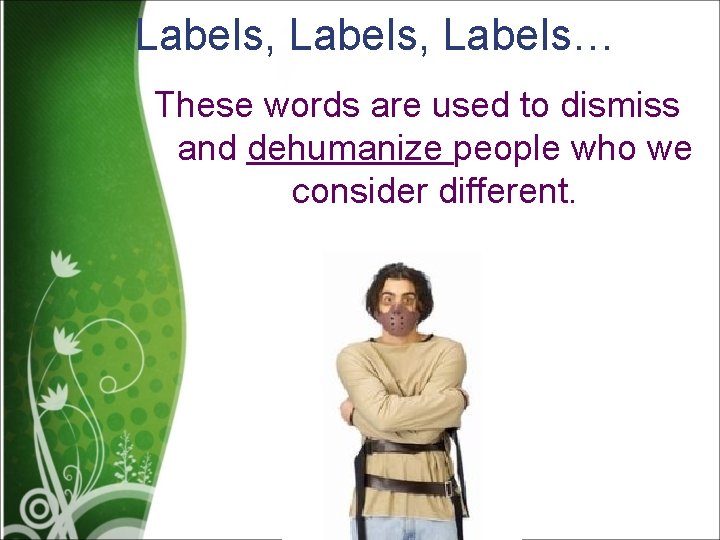 Labels, Labels, Labels…

These words are used to dismiss and dehumanize people who we consider different.